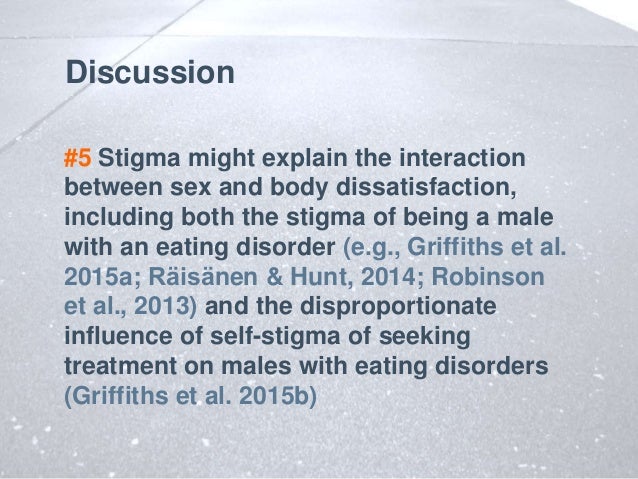 Discussion

#5 Stigma might explain the interaction between sex and body dissatisfaction, including both the stigma of being a male with an eating disorder (e.g., Griffiths et al. 2015a; Räisänen & Hunt, 2014; Robinson et al., 2013) and the disproportionate influence of self-stigma of seeking treatment on males with eating disorders (Griffiths et al. 2015b)